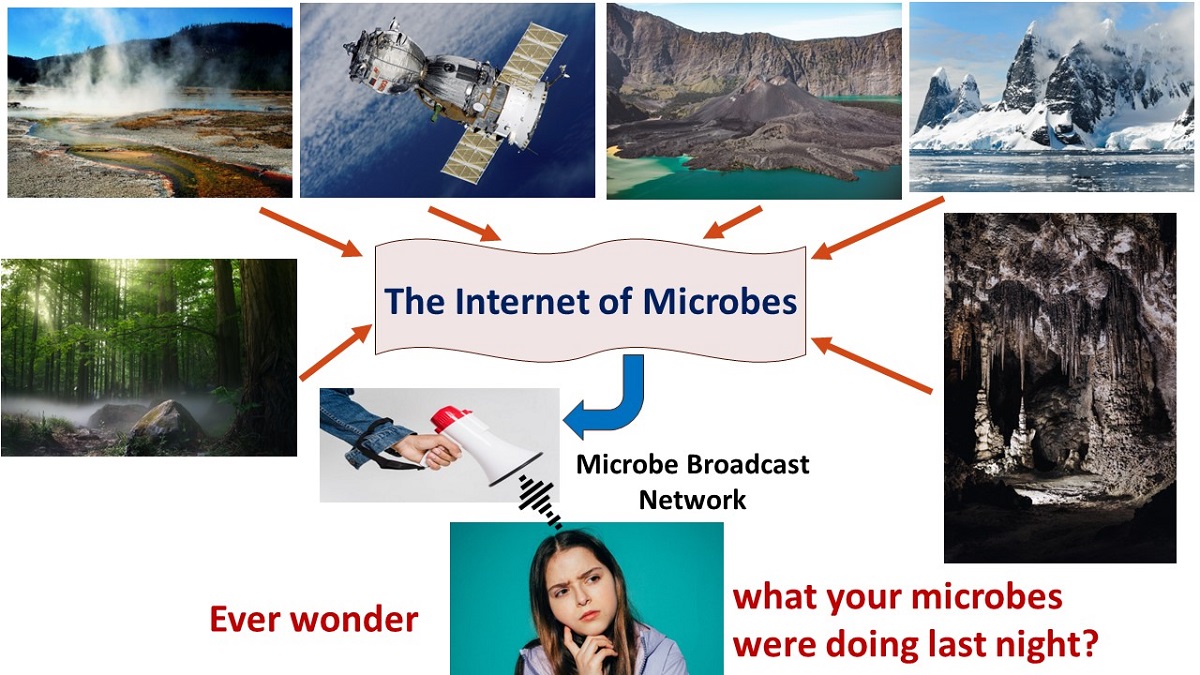 The Internet of Microbes

Microbe Broadcast Network

Ever wonder

what your microbes were doing last night?